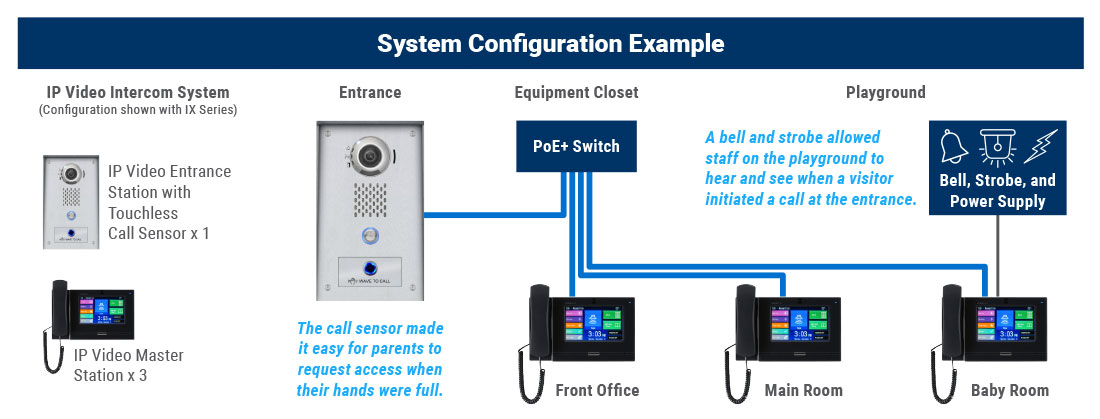 System Configuration Example

IP Video Intercom System
(Configuration shown with IX Series)

IP Video Entrance Station with Touchless Call Sensor x 1

IP Video Master Station x 3

Entrance

WAVE TO CALL

The call sensor made it easy for parents to request access when their hands were full.

Equipment Closet

PoE+ Switch

Playground

A bell and strobe allowed staff on the playground to hear and see when a visitor initiated a call at the entrance.

Bell, Strobe, and Power Supply

Front Office

Main Room

Baby Room